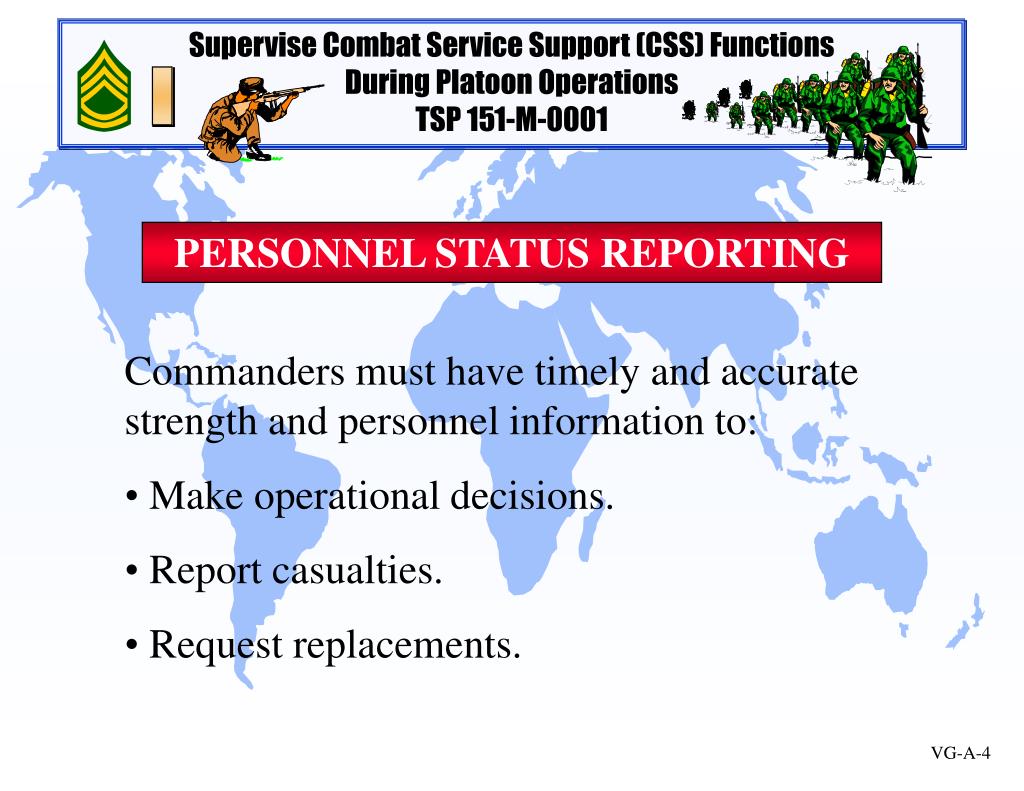 Supervise Combat Service Support (CSS) Functions
During Platoon Operations
TSP 151-M-0001

PERSONNEL STATUS REPORTING

Commanders must have timely and accurate strength and personnel information to:

• Make operational decisions.

• Report casualties.

• Request replacements.

VG-A-4